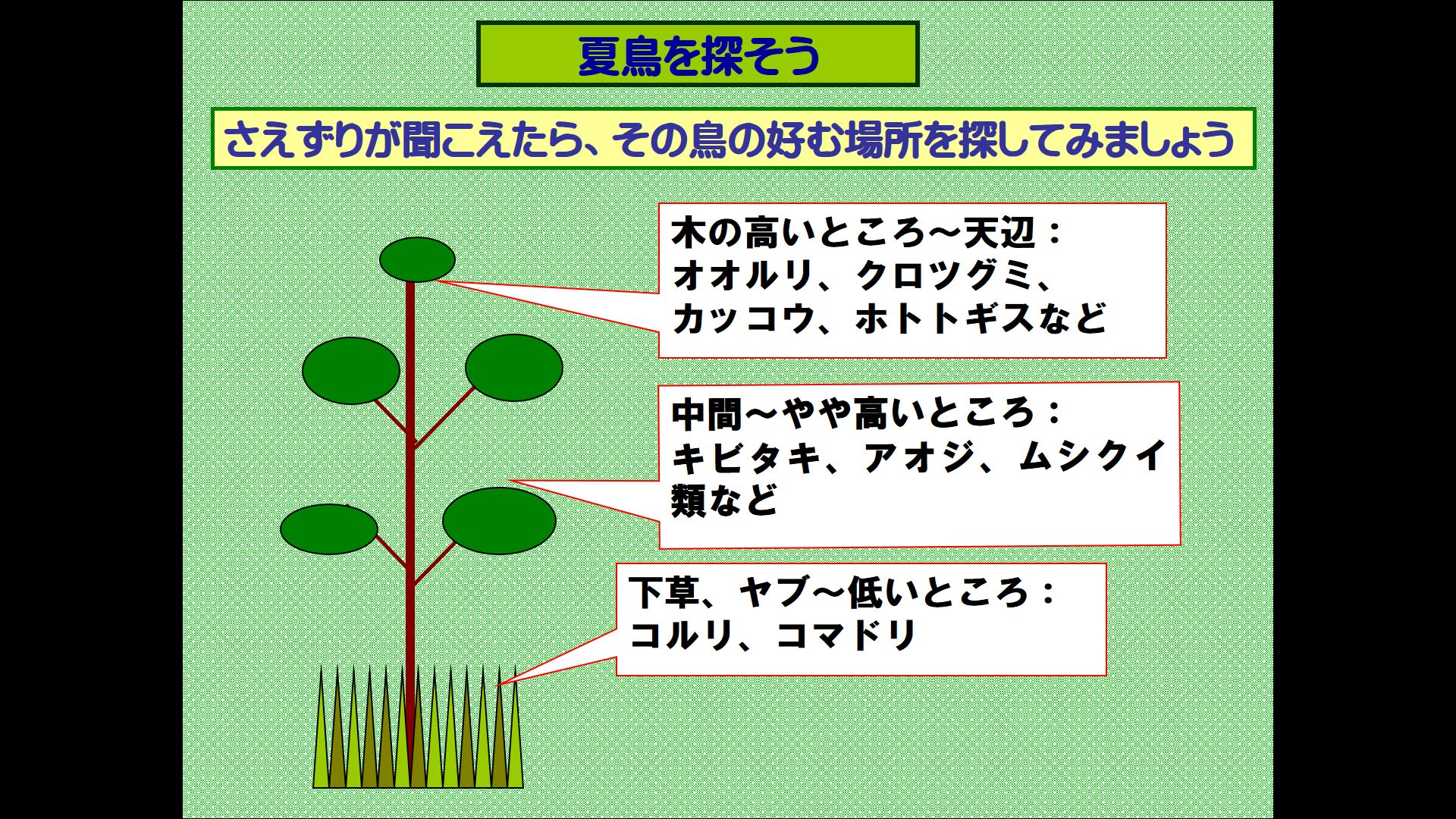 夏鳥を探そう

さえずりが聞こえたら、その鳥の好む場所を探してみましょう

木の高いところ～天辺：
オオルリ、クロツグミ、
カッコウ、ホトトギスなど

中間～やや高いところ：
キビタキ、アオジ、ムシクイ類など

下草、ヤブ～低いところ：
コルリ、コマドリ